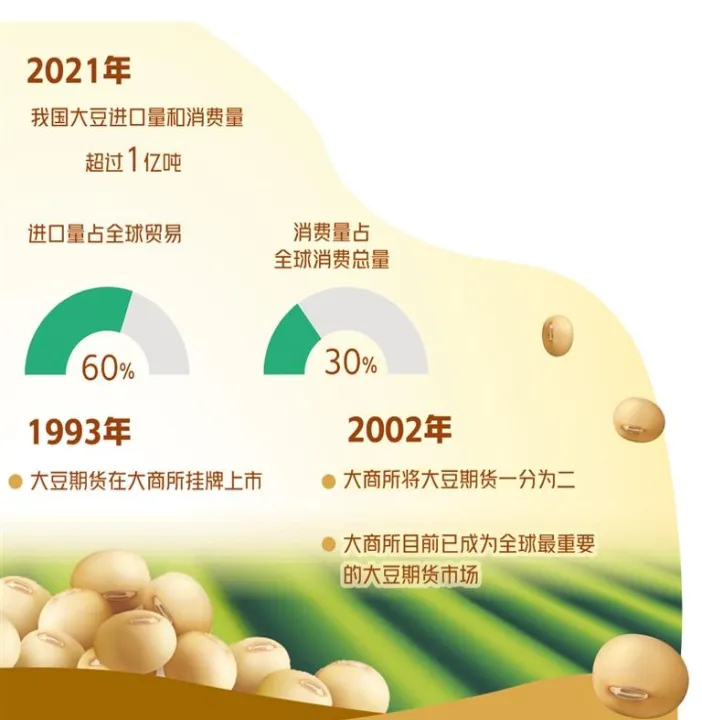 2021年

我国大豆进口量和消费量

超过1亿吨

进口量占全球贸易

60%

消费量占全球消费总量

30%

1993年

大豆期货在大商所挂牌上市

2002年

大商所将大豆期货一分为二

大商所目前已成为全球最重要的大豆期货市场